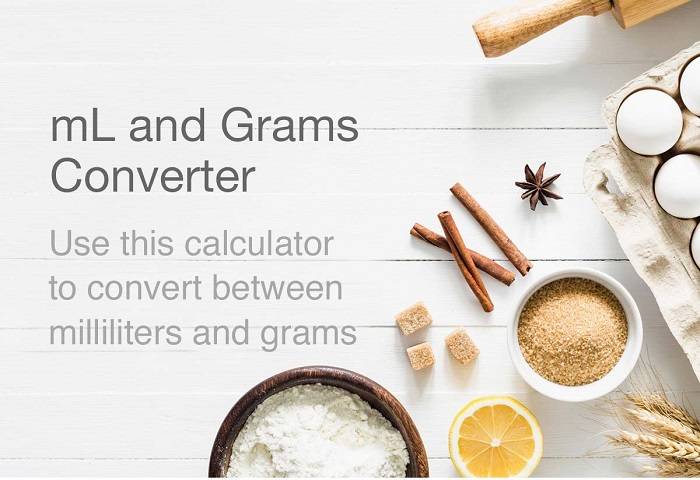 mL and Grams Converter

Use this calculator to convert between milliliters and grams